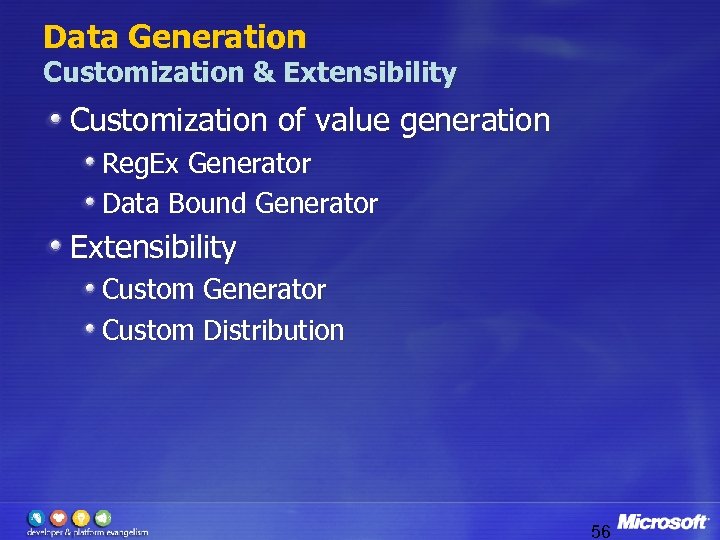 Data Generation
Customization & Extensibility

Customization of value generation

RegEx Generator

Data Bound Generator

Extensibility

Custom Generator

Custom Distribution

developer & platform evangelism

56

Microsoft